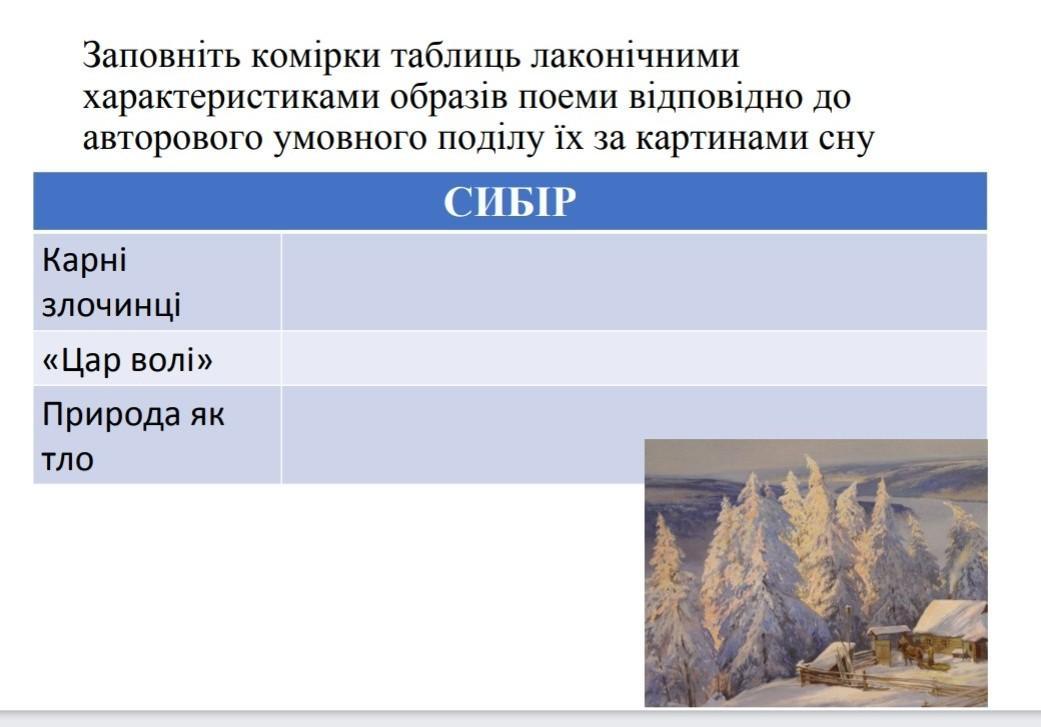 Заповніть комірки таблиць лаконічними характеристиками образів поеми відповідно до авторового умовного поділу їх за картинами сну

| СИБІР | |
|---|---|
| Карні злочинці | |
| «Цар волі» | |
| Природа як тло | |